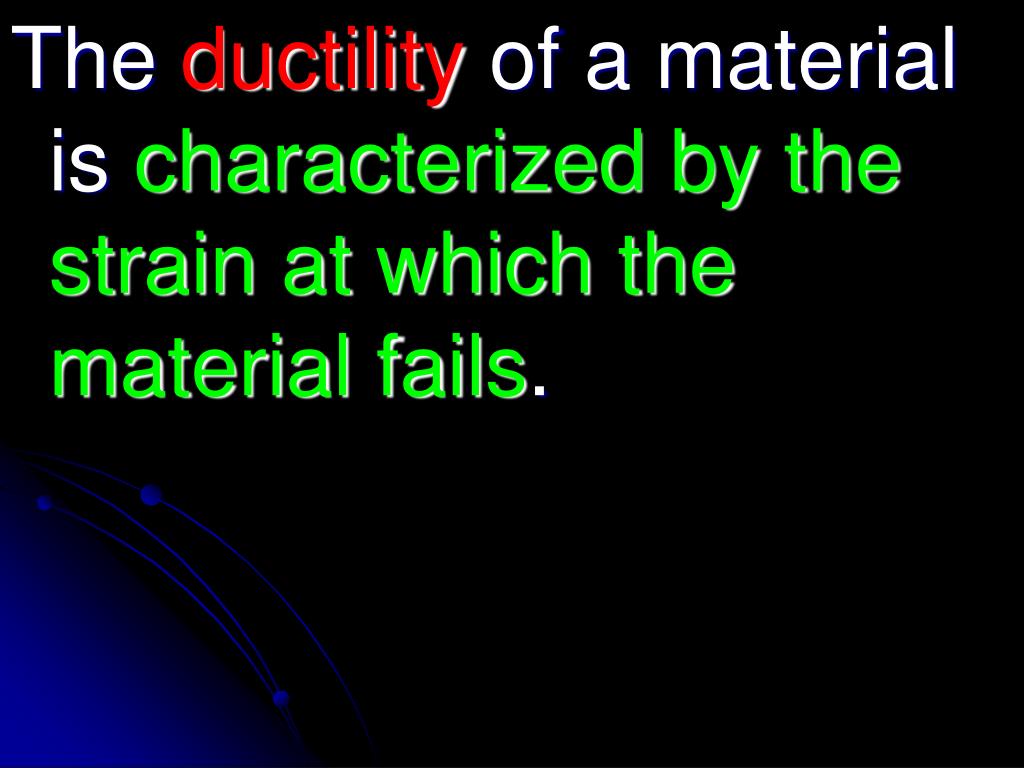 The ductility of a material is characterized by the strain at which the material fails.